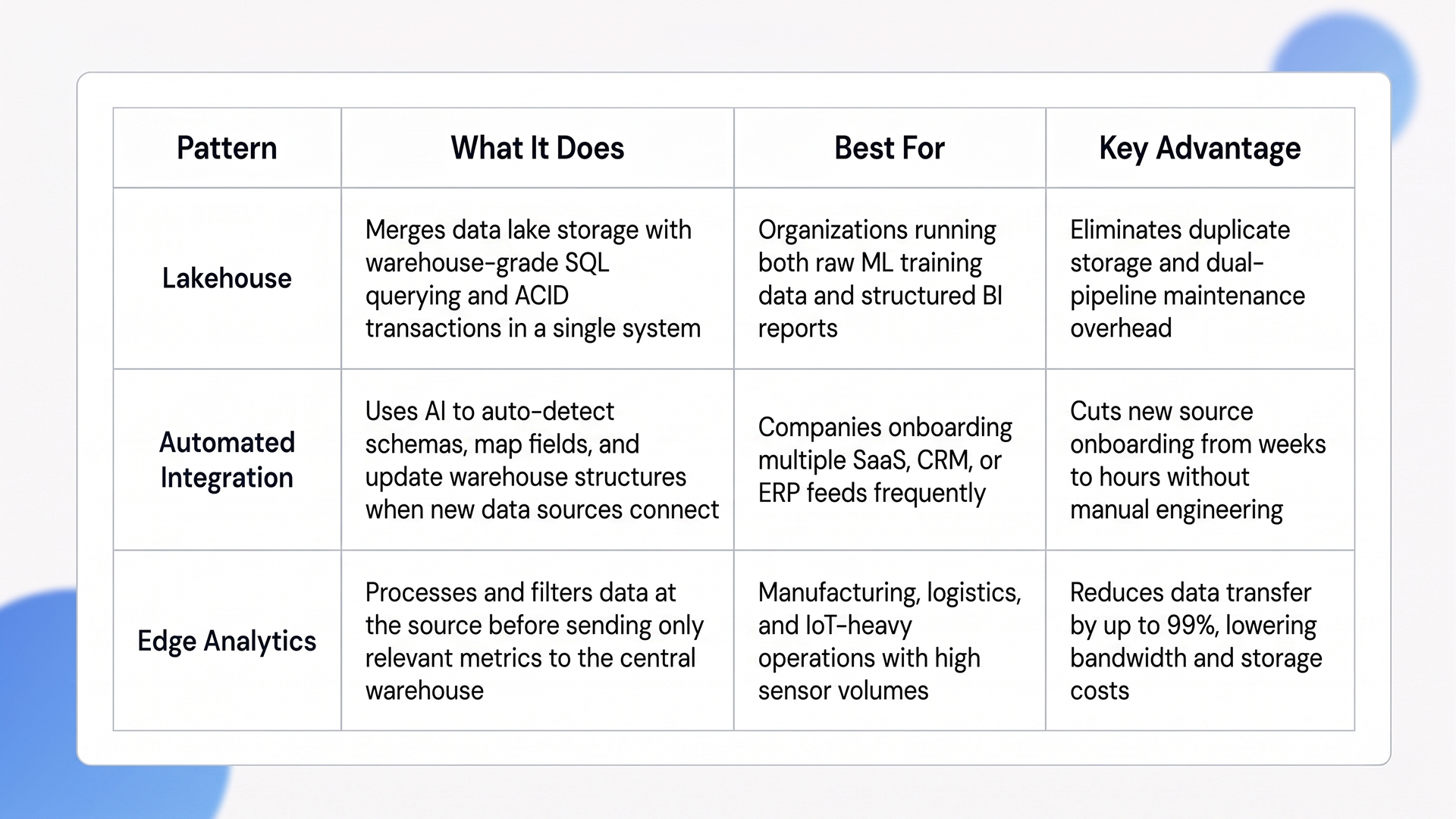 | Pattern | What It Does | Best For | Key Advantage |
|---|---|---|---|
| Lakehouse | Merges data lake storage with warehouse-grade SQL querying and ACID transactions in a single system | Organizations running both raw ML training data and structured BI reports | Eliminates duplicate storage and dual-pipeline maintenance overhead |
| Automated Integration | Uses AI to auto-detect schemas, map fields, and update warehouse structures when new data sources connect | Companies onboarding multiple SaaS, CRM, or ERP feeds frequently | Cuts new source onboarding from weeks to hours without manual engineering |
| Edge Analytics | Processes and filters data at the source before sending only relevant metrics to the central warehouse | Manufacturing, logistics, and IoT-heavy operations with high sensor volumes | Reduces data transfer by up to 99%, lowering bandwidth and storage costs |